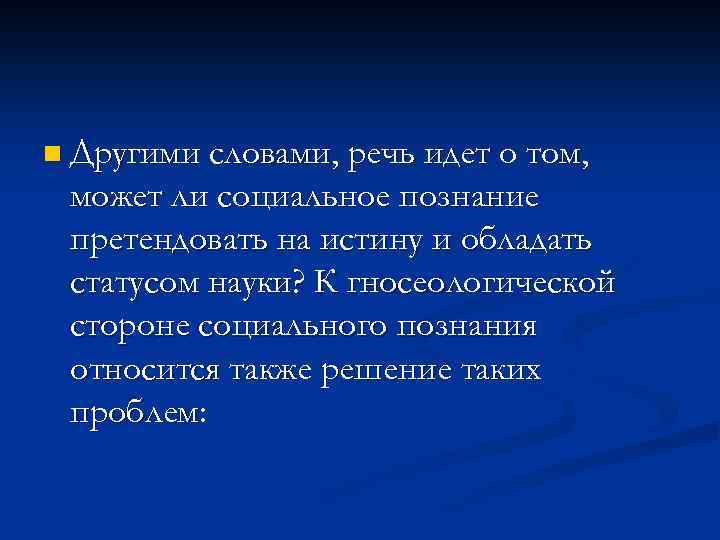 Другими словами, речь идет о том, может ли социальное познание претендовать на истину и обладать статусом науки? К гносеологической стороне социального познания относится также решение таких проблем: